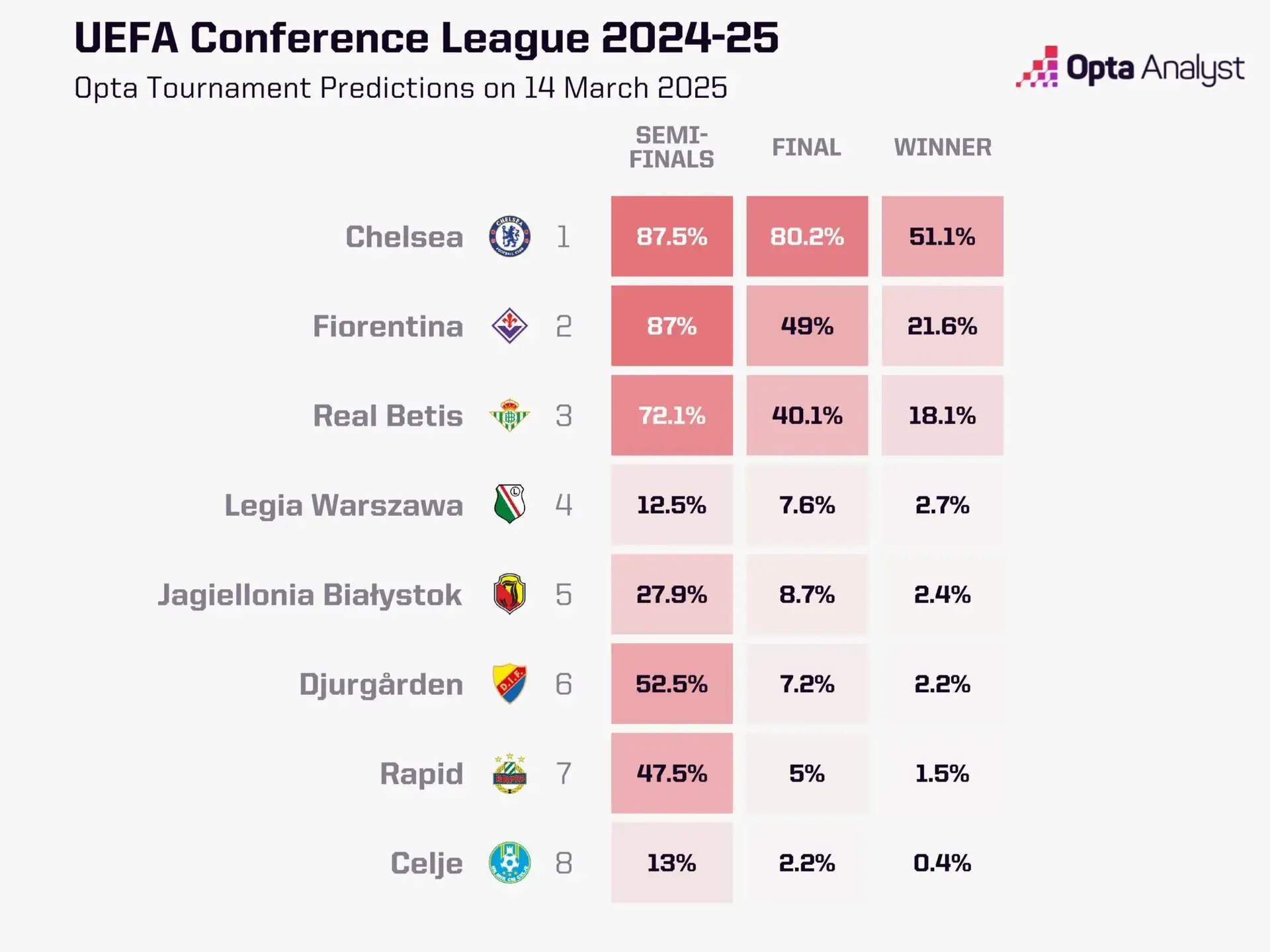 UEFA Conference League 2024-25

Opta Tournament Predictions on 14 March 2025

Opta Analyst

| | | SEMI-FINALS | FINAL | WINNER |
|---|---|---|---|---|
| Chelsea | 1 | 87.5% | 80.2% | 51.1% |
| Fiorentina | 2 | 87% | 49% | 21.6% |
| Real Betis | 3 | 72.1% | 40.1% | 18.1% |
| Legia Warszawa | 4 | 12.5% | 7.6% | 2.7% |
| Jagiellonia Białystok | 5 | 27.9% | 8.7% | 2.4% |
| Djurgården | 6 | 52.5% | 7.2% | 2.2% |
| Rapid | 7 | 47.5% | 5% | 1.5% |
| Celje | 8 | 13% | 2.2% | 0.4% |